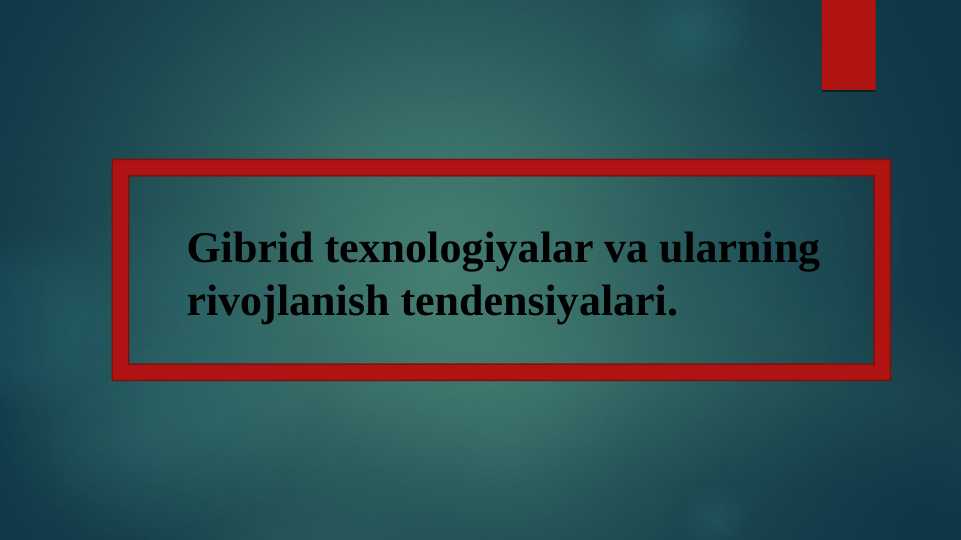 Gibrid texnologiyalar va ularning rivojlanish tendensiyalari.